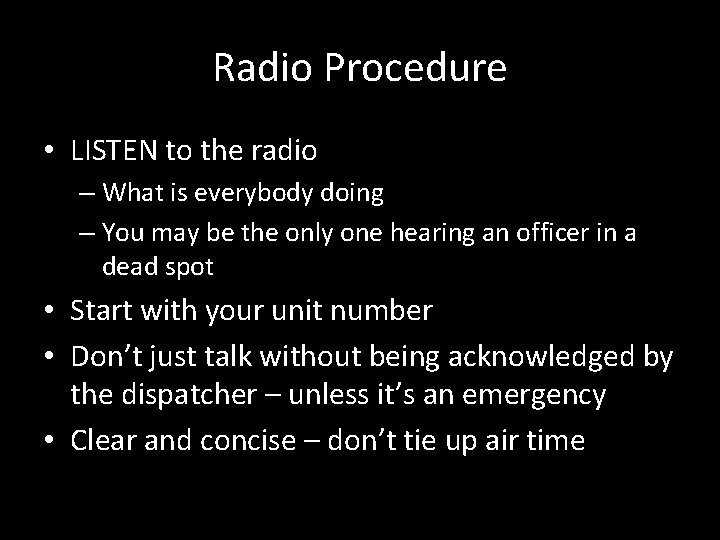 Radio Procedure

• LISTEN to the radio
– What is everybody doing
– You may be the only one hearing an officer in a dead spot
• Start with your unit number
• Don’t just talk without being acknowledged by the dispatcher – unless it’s an emergency
• Clear and concise – don’t tie up air time